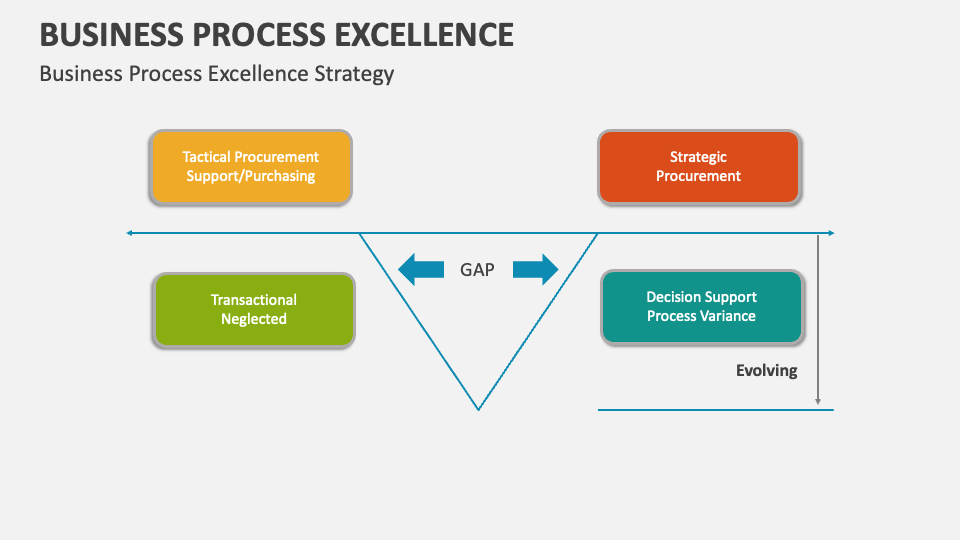 BUSINESS PROCESS EXCELLENCE

Business Process Excellence Strategy

Tactical Procurement Support/Purchasing

Strategic Procurement

GAP

Transactional Neglected

Decision Support Process Variance

Evolving